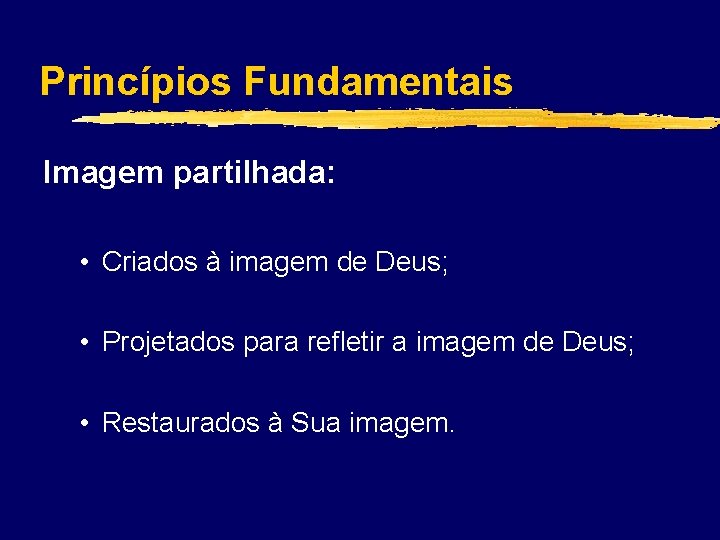 Princípios Fundamentais

Imagem partilhada:

• Criados à imagem de Deus;

• Projetados para refletir a imagem de Deus;

• Restaurados à Sua imagem.